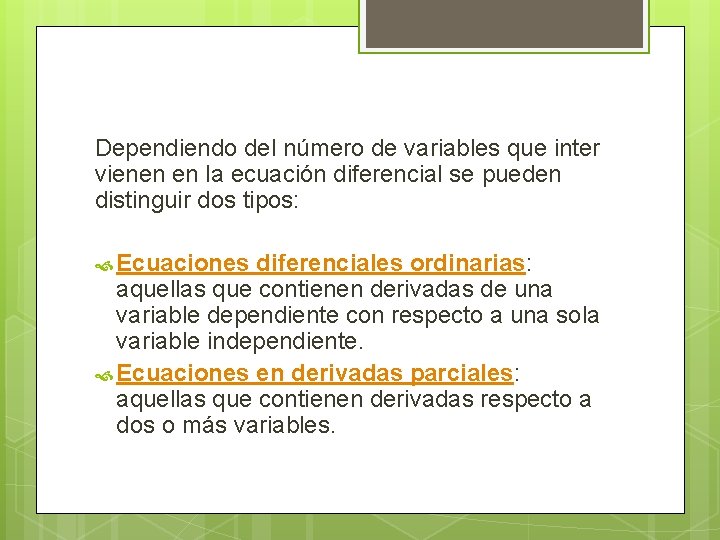 Dependiendo del número de variables que inter vienen en la ecuación diferencial se pueden distinguir dos tipos:

Ecuaciones diferenciales ordinarias: aquellas que contienen derivadas de una variable dependiente con respecto a una sola variable independiente.

Ecuaciones en derivadas parciales: aquellas que contienen derivadas respecto a dos o más variables.